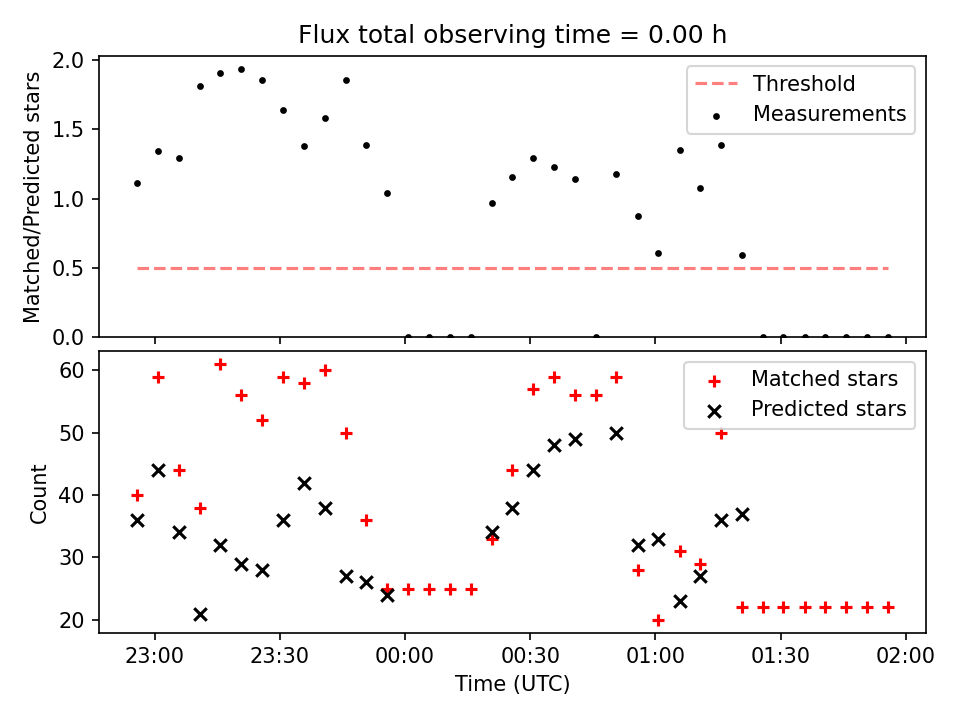 Flux total observing time = 0.00 h

Matched/Predicted stars

2.0
1.5
1.0
0.5
0.0

Threshold
Measurements

Count

60
50
40
30
20

Matched stars
Predicted stars

23:00
23:30
00:00
00:30
01:00
01:30
02:00

Time (UTC)